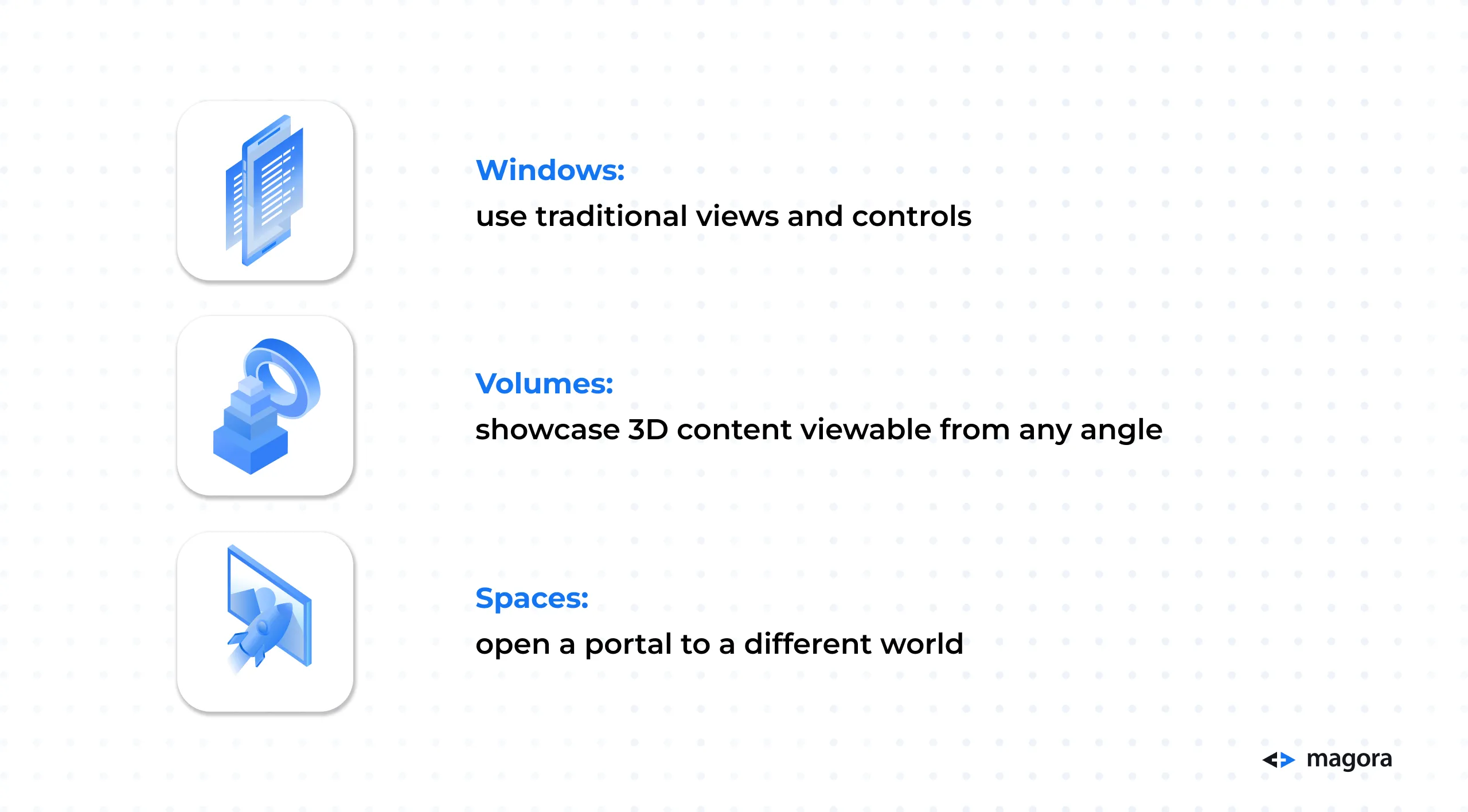 Windows:
use traditional views and controls

Volumes:
showcase 3D content viewable from any angle

Spaces:
open a portal to a different world

magora